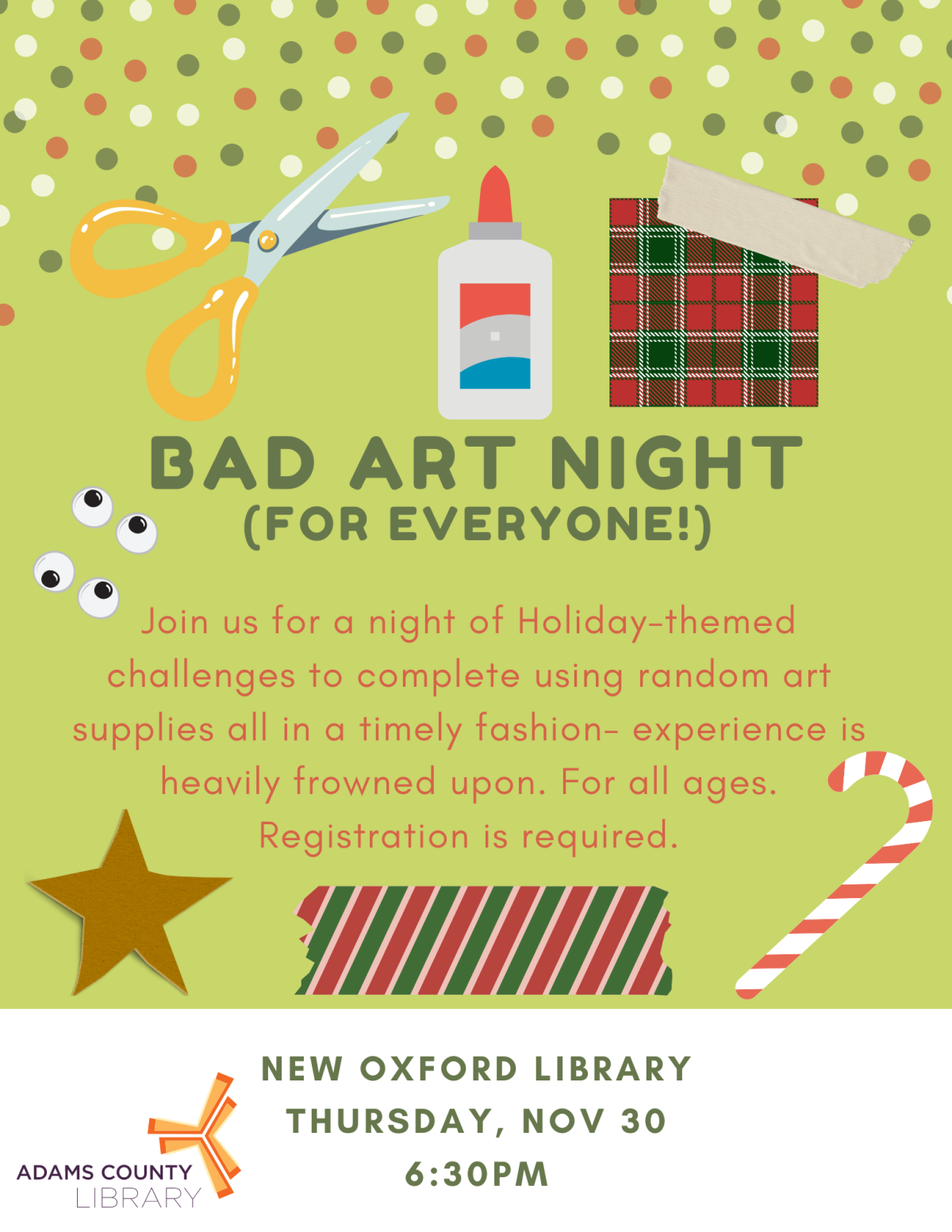 BAD ART NIGHT
(FOR EVERYONE!)

Join us for a night of Holiday-themed challenges to complete using random art supplies all in a timely fashion- experience is heavily frowned upon. For all ages. Registration is required.

ADAMS COUNTY LIBRARY

NEW OXFORD LIBRARY
THURSDAY, NOV 30
6:30PM